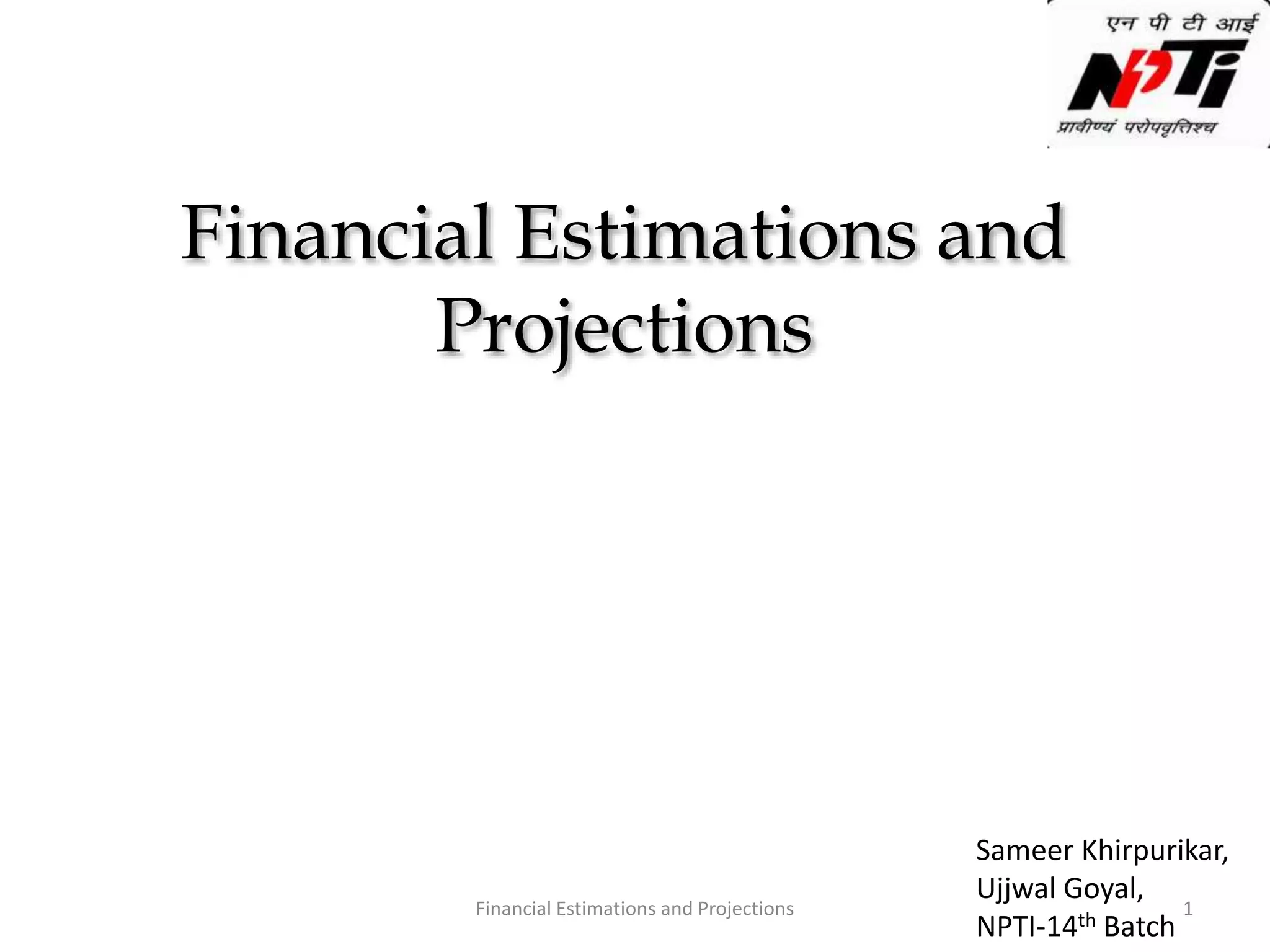 एन पी टी आई
NPTi
प्रावीण्यं परोपवृत्तिश्च

Financial Estimations and Projections

Sameer Khirpurikar,
Ujjwal Goyal,
NPTI-14$^{th}$ Batch

Financial Estimations and Projections

1